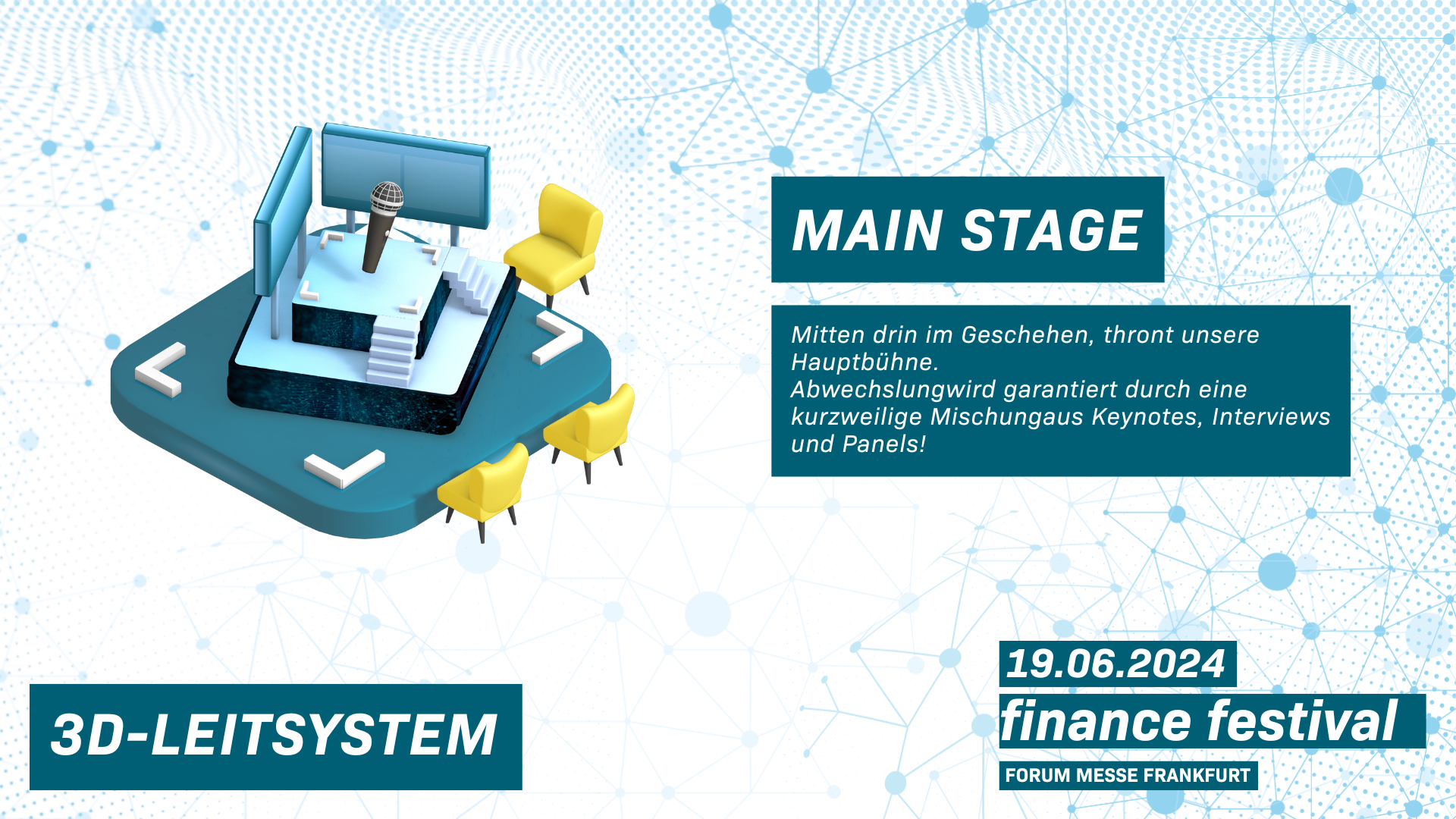 MAIN STAGE

Mitten drin im Geschehen, thront unsere Hauptbühne.
Abwechslungwird garantiert durch eine kurzweilige Mischungaus Keynotes, Interviews und Panels!

3D-LEITSYSTEM

19.06.2024
finance festival
FORUM MESSE FRANKFURT